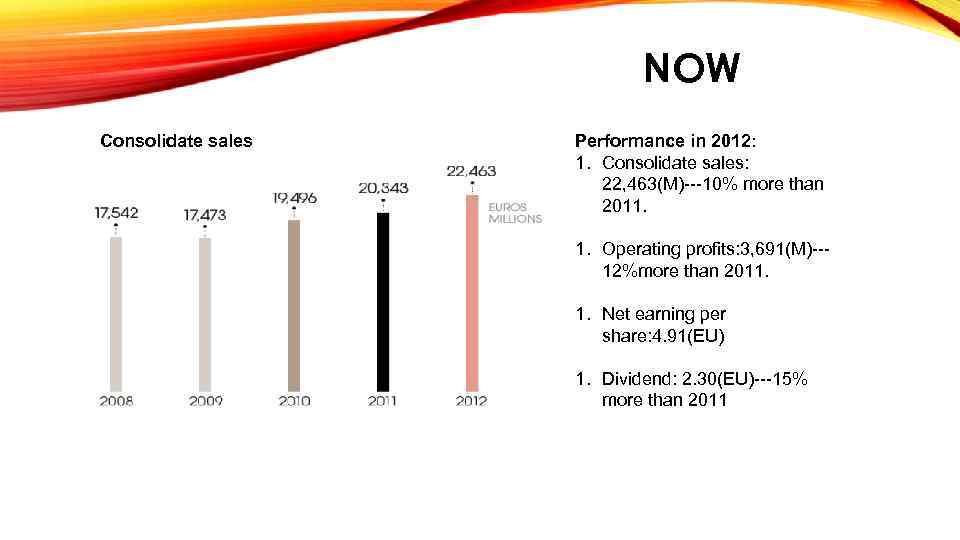 NOW

Consolidate sales

17,542
17,473
19,496
20,343
22,463
EUROS MILLIONS

2008
2009
2010
2011
2012

Performance in 2012:

1. Consolidate sales: 22,463(M)---10% more than 2011.

1. Operating profits:3,691(M)---12%more than 2011.

1. Net earning per share:4.91(EU)

1. Dividend: 2.30(EU)---15% more than 2011